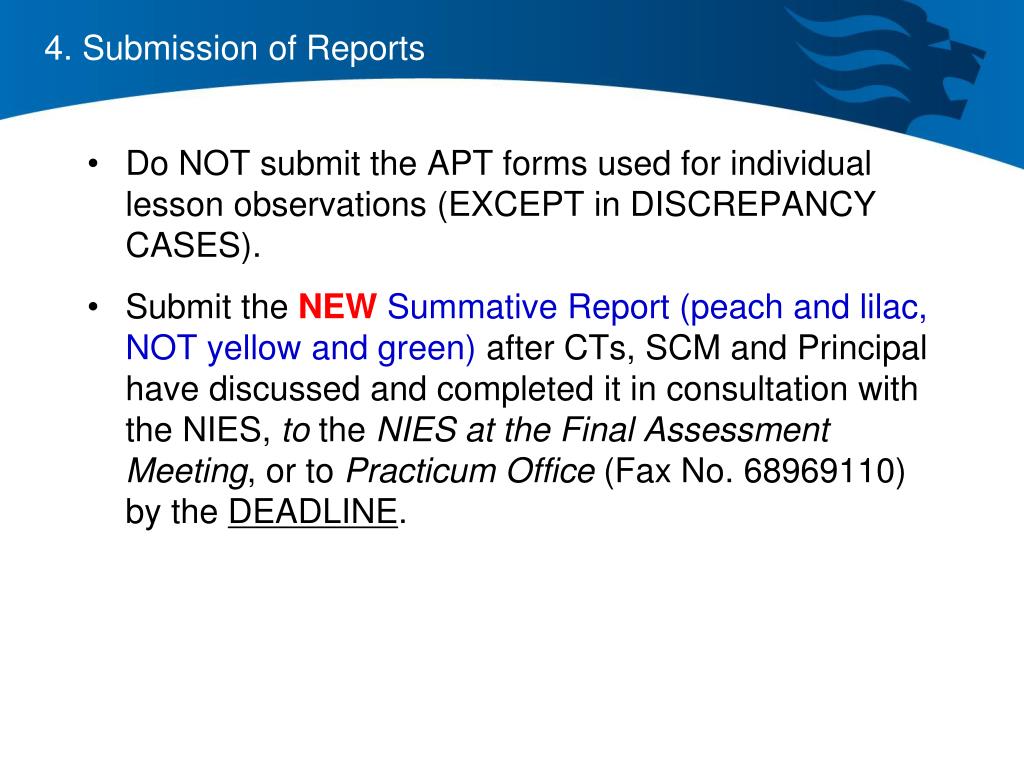 4. Submission of Reports

• Do NOT submit the APT forms used for individual lesson observations (EXCEPT in DISCREPANCY CASES).

• Submit the NEW Summative Report (peach and lilac, NOT yellow and green) after CTs, SCM and Principal have discussed and completed it in consultation with the NIES, to the NIES at the Final Assessment Meeting, or to Practicum Office (Fax No. 68969110) by the DEADLINE.